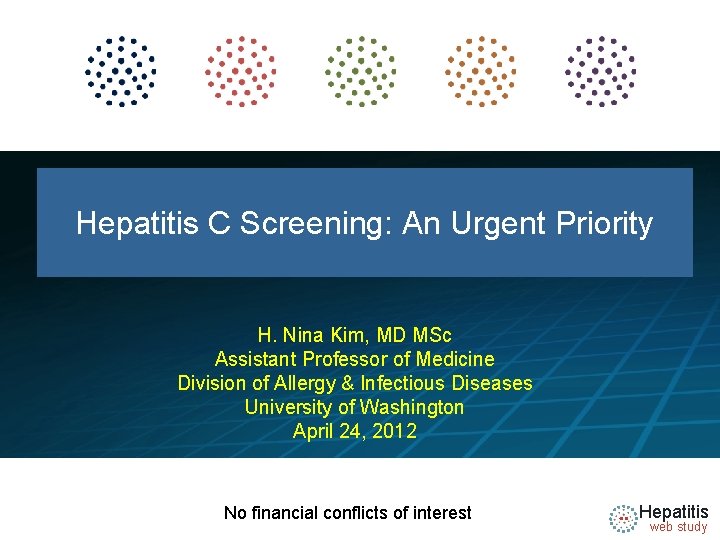 Hepatitis C Screening: An Urgent Priority

H. Nina Kim, MD MSc
Assistant Professor of Medicine
Division of Allergy & Infectious Diseases
University of Washington
April 24, 2012

No financial conflicts of interest

Hepatitis web study